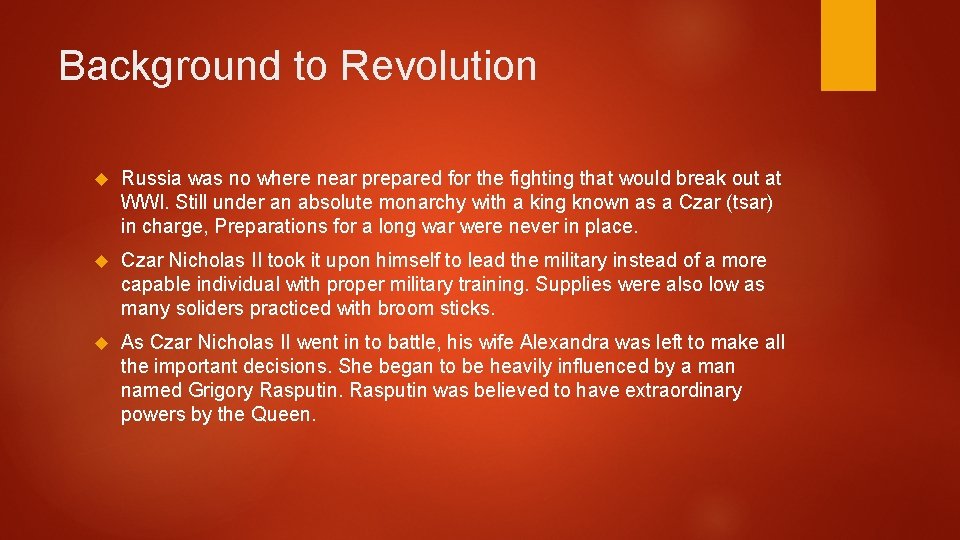 Background to Revolution

Russia was no where near prepared for the fighting that would break out at WWI. Still under an absolute monarchy with a king known as a Czar (tsar) in charge, Preparations for a long war were never in place.

Czar Nicholas II took it upon himself to lead the military instead of a more capable individual with proper military training. Supplies were also low as many soliders practiced with broom sticks.

As Czar Nicholas II went in to battle, his wife Alexandra was left to make all the important decisions. She began to be heavily influenced by a man named Grigory Rasputin. Rasputin was believed to have extraordinary powers by the Queen.